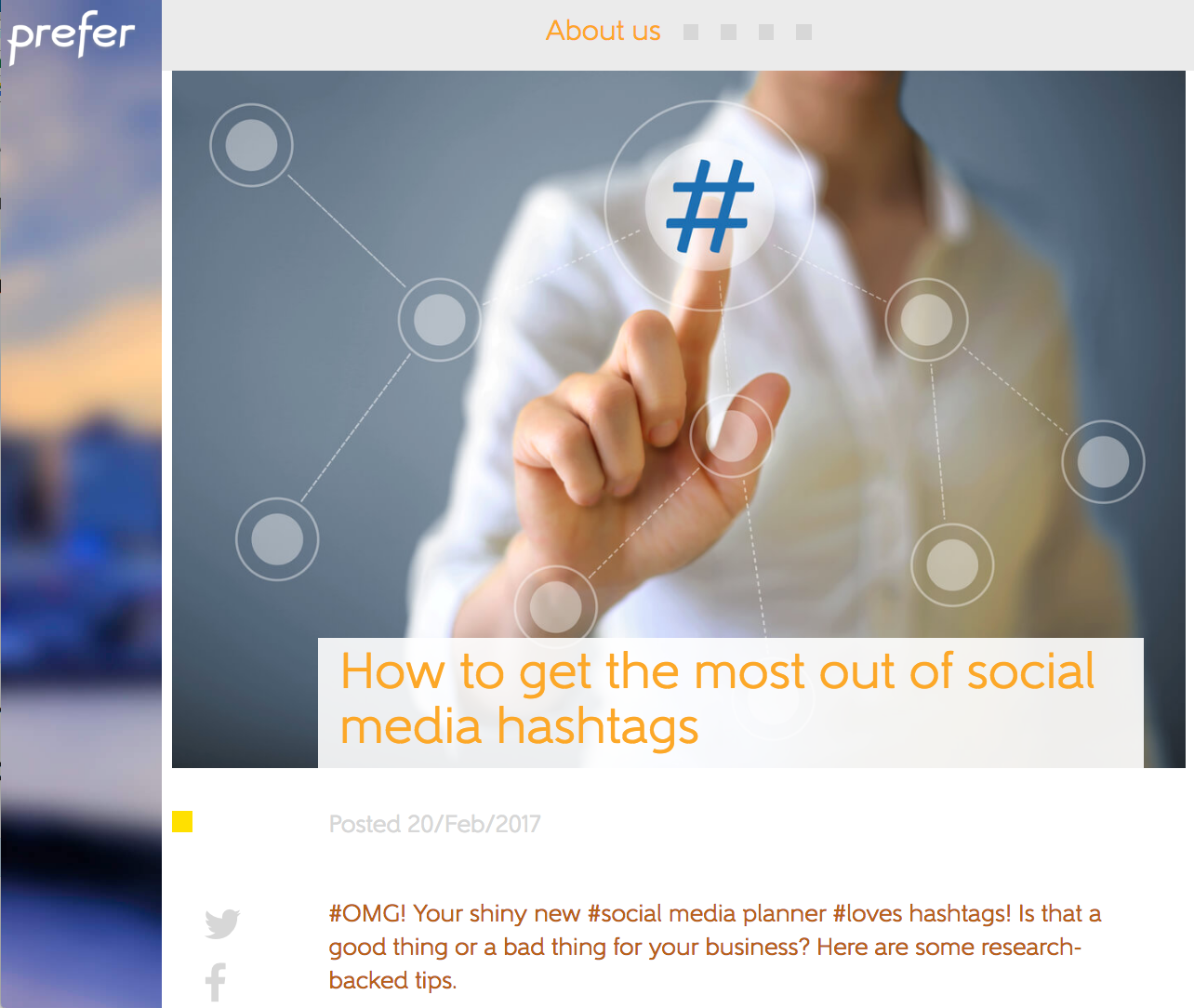 prefer

About us

#

How to get the most out of social media hashtags

Posted 20/Feb/2017

#OMG! Your shiny new #social media planner #loves hashtags! Is that a good thing or a bad thing for your business? Here are some research-backed tips.